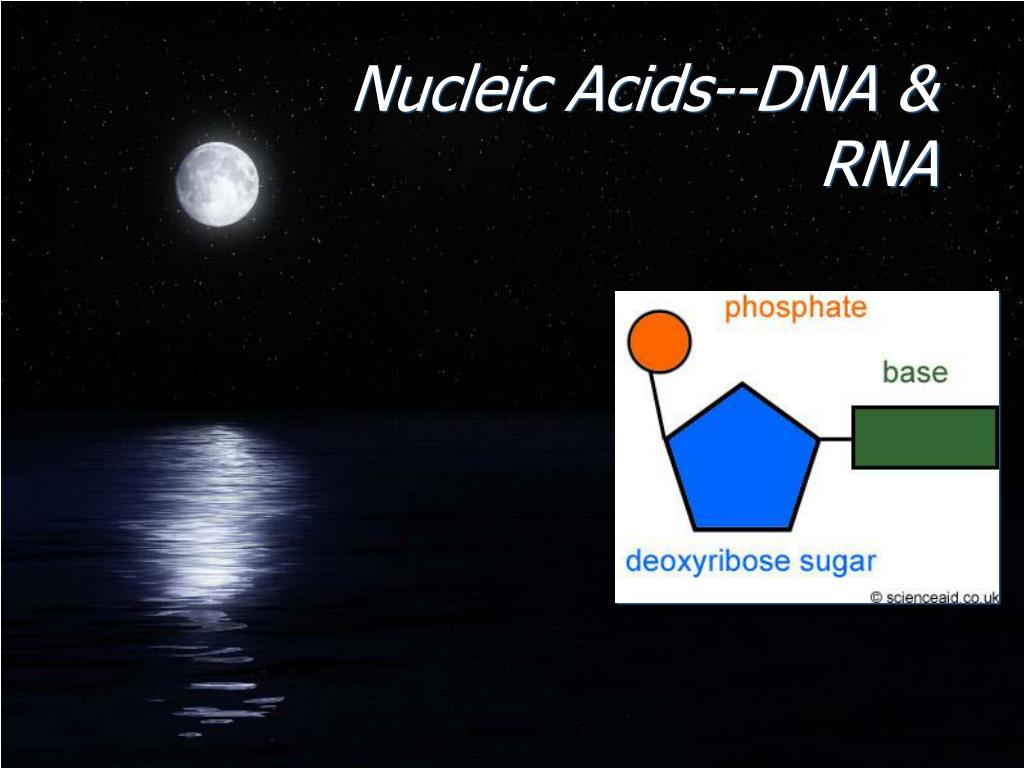 Nucleic Acids--DNA & RNA

phosphate

base

deoxyribose sugar

© scienceaid.co.uk